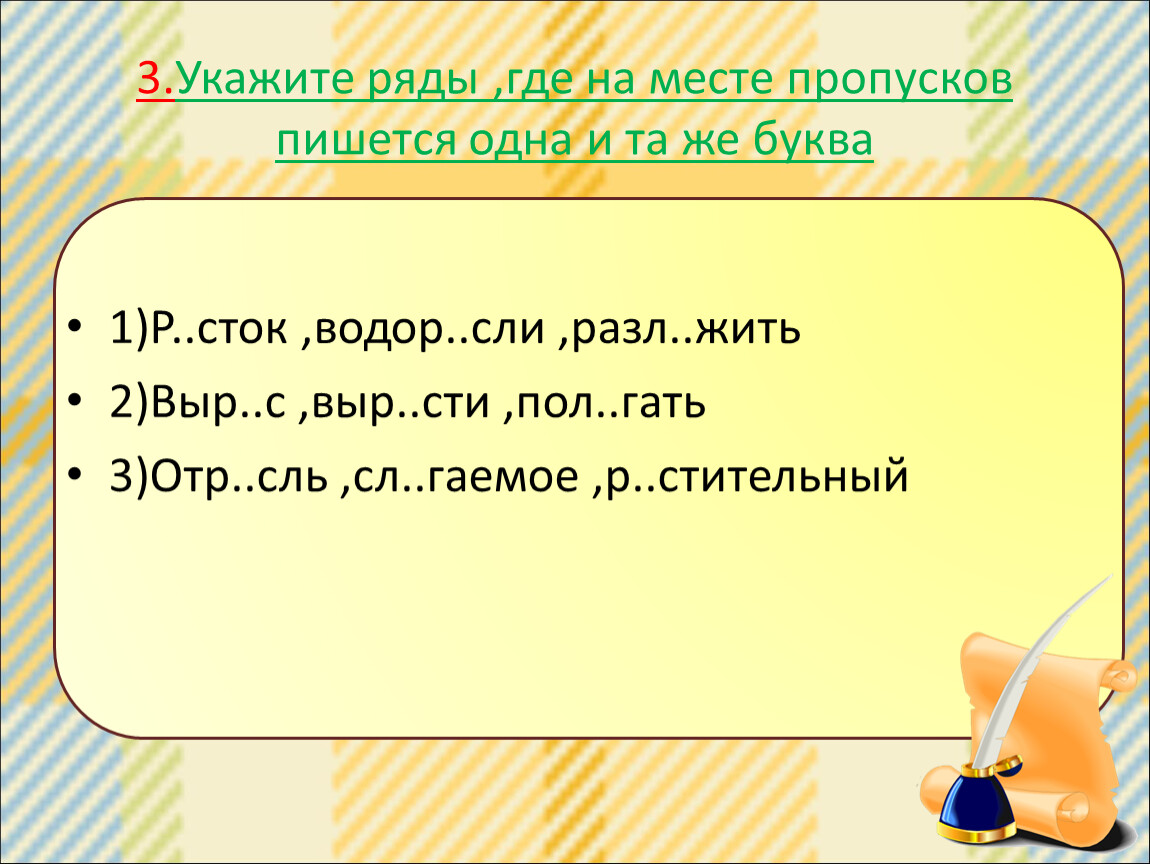 3.Укажите ряды ,где на месте пропусков пишется одна и та же буква

• 1)Р..сток ,водор..сли ,разл..жить
• 2)Выр..с ,выр..сти ,пол..гать
• 3)Отр..сль ,сл..гаемое ,р..стительный